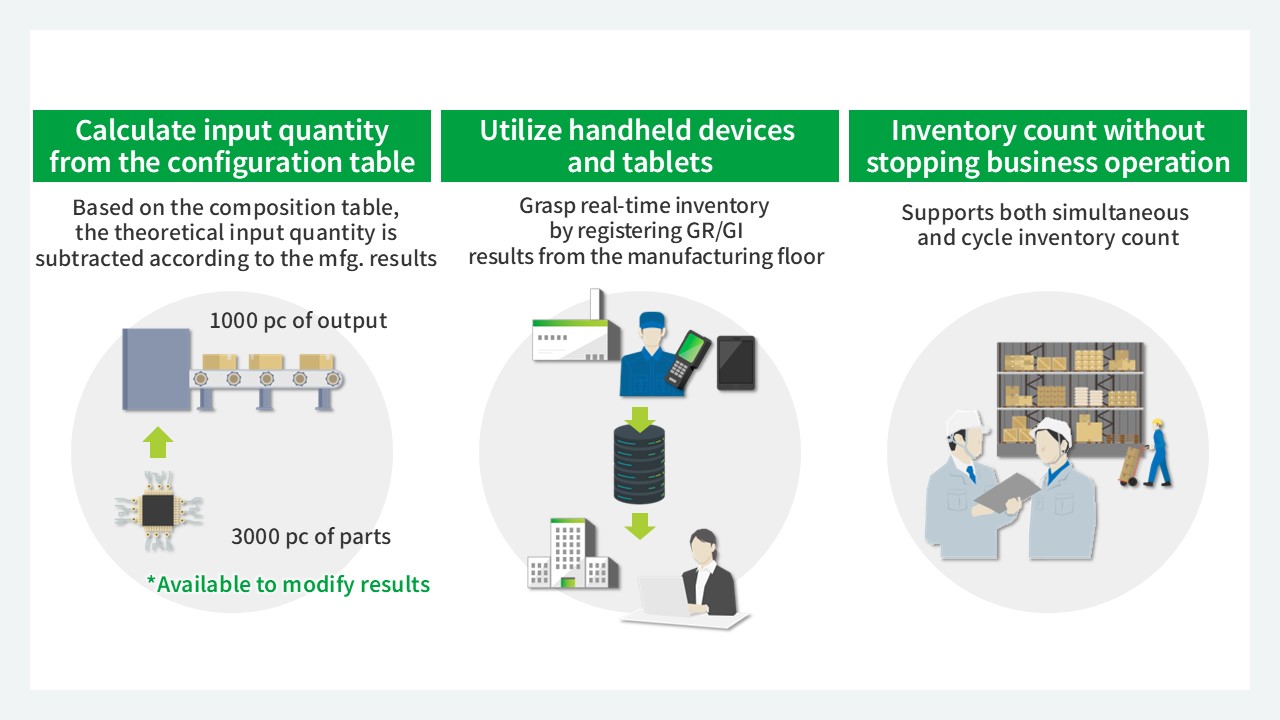 Calculate input quantity from the configuration table

Based on the composition table, the theoretical input quantity is subtracted according to the mfg. results

1000 pc of output

3000 pc of parts

*Available to modify results

Utilize handheld devices and tablets

Grasp real-time inventory by registering GR/GI results from the manufacturing floor

Inventory count without stopping business operation

Supports both simultaneous and cycle inventory count